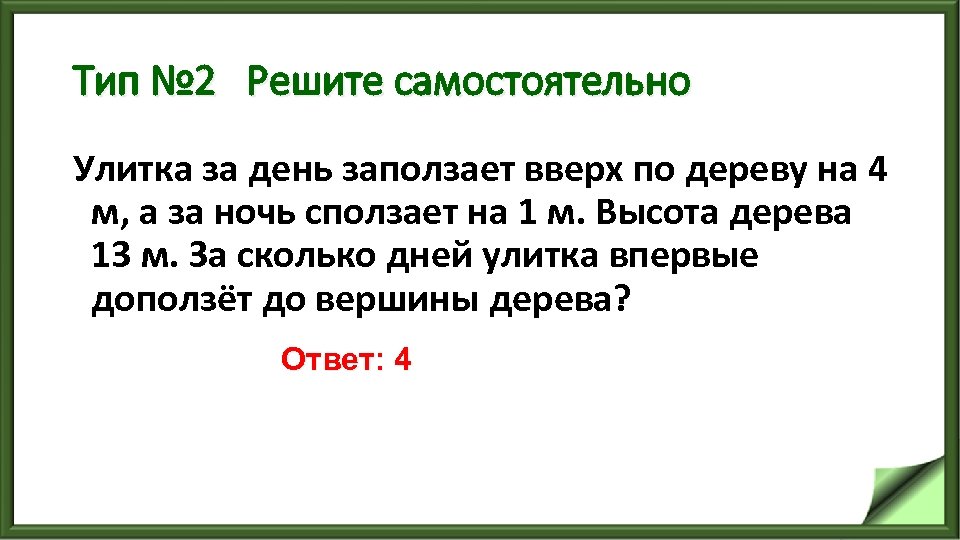 Тип №2 Решите самостоятельно

Улитка за день заползает вверх по дереву на 4 м, а за ночь сползает на 1 м. Высота дерева 13 м. За сколько дней улитка впервые доползёт до вершины дерева?

Ответ: 4